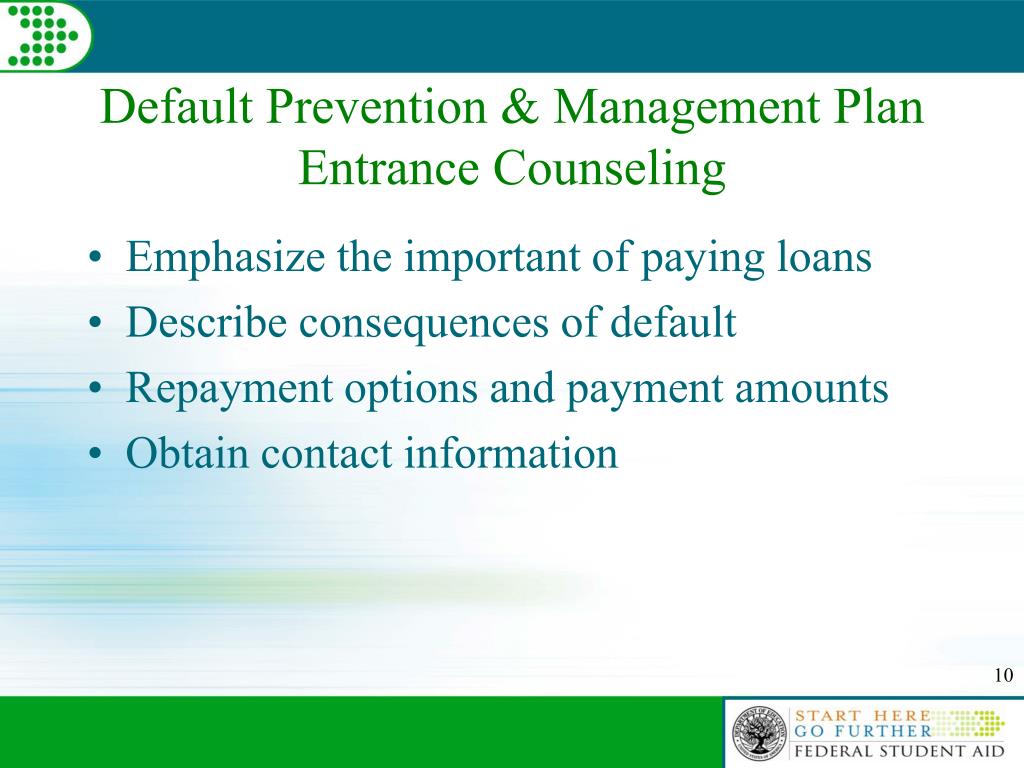 Default Prevention & Management Plan
Entrance Counseling

• Emphasize the important of paying loans
• Describe consequences of default
• Repayment options and payment amounts
• Obtain contact information

10

START HERE
GO FURTHER
FEDERAL STUDENT AID